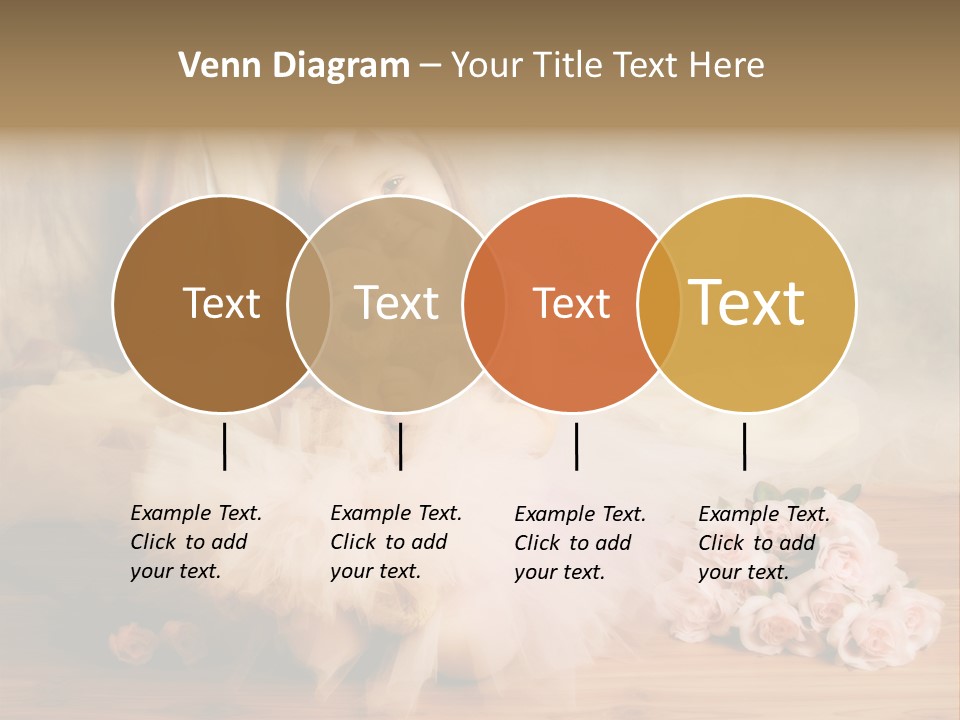 Venn Diagram – Your Title Text Here

Text

Text

Text

Text

Example Text. Click to add your text.

Example Text. Click to add your text.

Example Text. Click to add your text.

Example Text. Click to add your text.